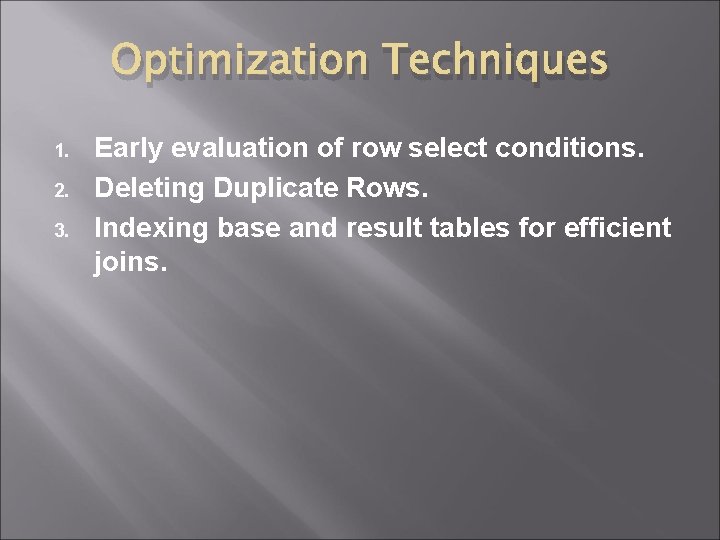 Optimization Techniques

1. Early evaluation of row select conditions.
2. Deleting Duplicate Rows.
3. Indexing base and result tables for efficient joins.